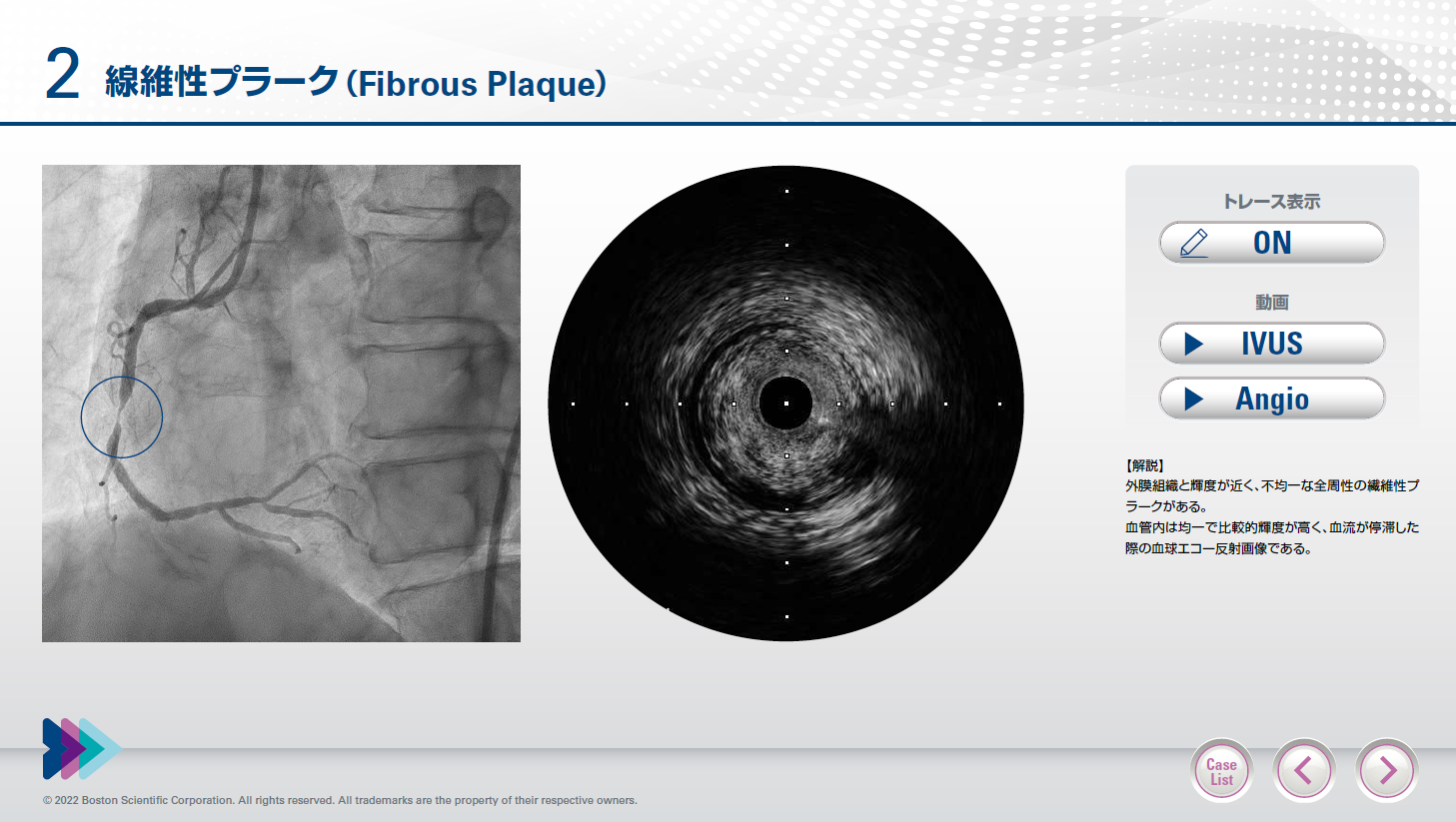 2 線維性プラーク（Fibrous Plaque）

トレース表示

ON

動画

IVUS

Angio

【解説】
外膜組織と輝度が近く、不均一な全周性の繊維性プラークがある。
血管内は均一で比較的輝度が高く、血流が停滞した際の血球エコー反射画像である。

Case List

© 2022 Boston Scientific Corporation. All rights reserved. All trademarks are the property of their respective owners.